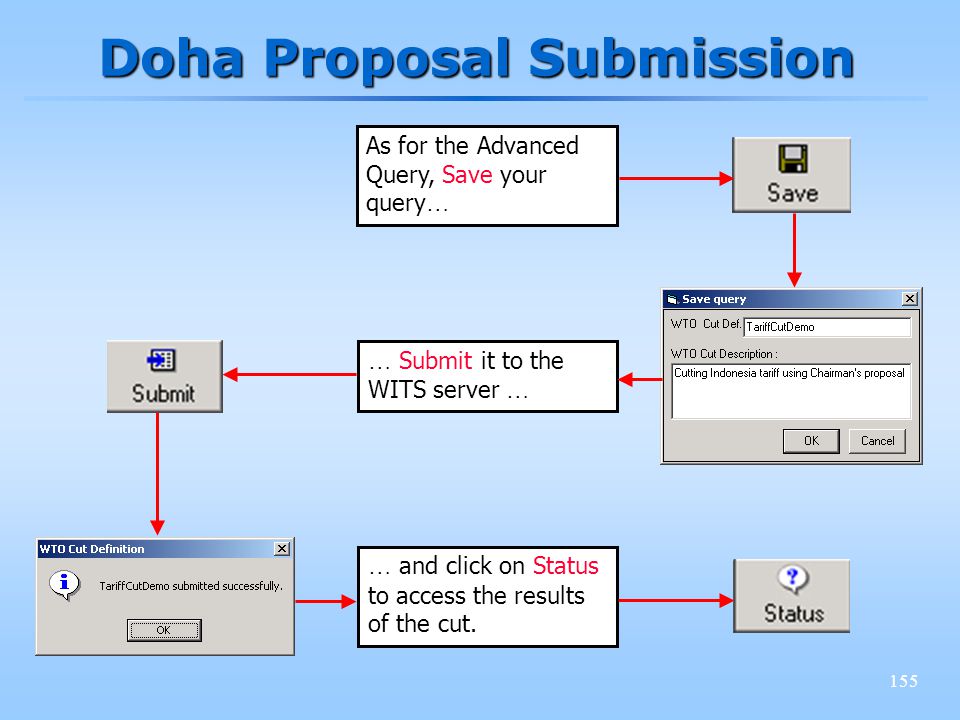 Doha Proposal Submission

As for the Advanced Query, Save your query…

Save

Save query

WTO Cut Def. TariffCutDemo

WTO Cut Description :

Cutting Indonesia tariff using Chairman's proposal

OK

Cancel

… Submit it to the WITS server …

Submit

WTO Cut Definition

TariffCutDemo submitted successfully.

OK

… and click on Status to access the results of the cut.

Status

155